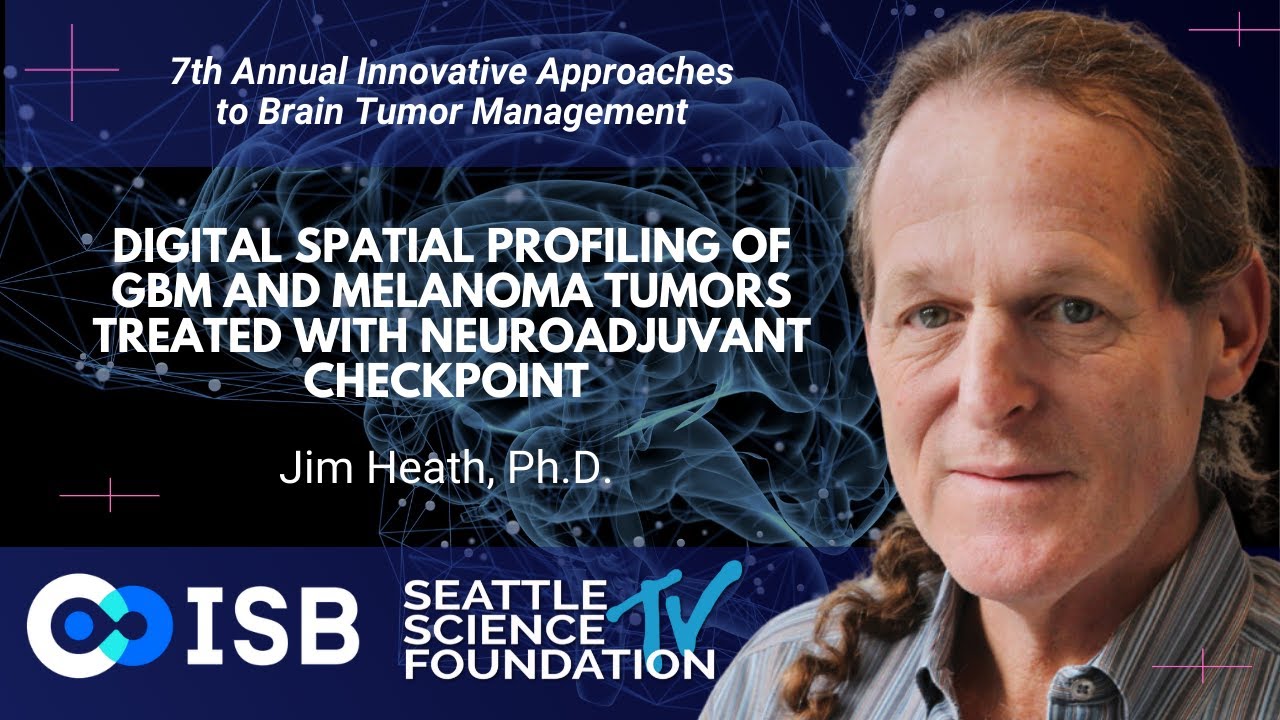 7th Annual Innovative Approaches to Brain Tumor Management

DIGITAL SPATIAL PROFILING OF GBM AND MELANOMA TUMORS TREATED WITH NEUROADJUVANT CHECKPOINT

Jim Heath, Ph.D.

ISB

SEATTLE SCIENCE FOUNDATION TV